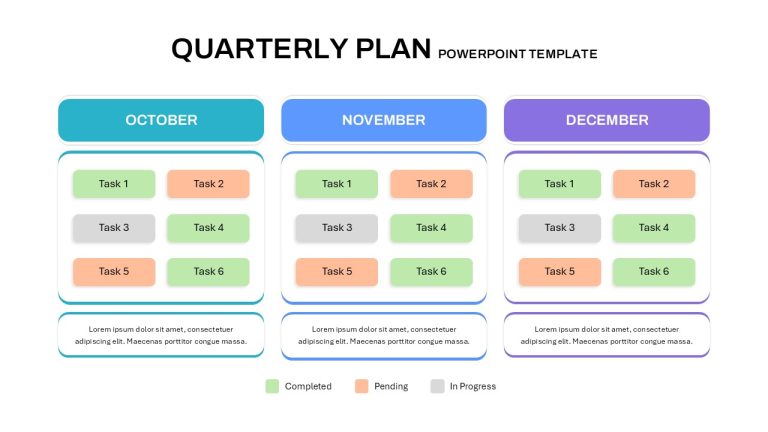 QUARTERLY PLAN POWERPOINT TEMPLATE

OCTOBER

Task 1 Task 2
Task 3 Task 4
Task 5 Task 6

Lorem ipsum dolor sit amet, consectetuer adipiscing elit. Maecenas porttitor congue massa.

NOVEMBER

Task 1 Task 2
Task 3 Task 4
Task 5 Task 6

Lorem ipsum dolor sit amet, consectetuer adipiscing elit. Maecenas porttitor congue massa.

DECEMBER

Task 1 Task 2
Task 3 Task 4
Task 5 Task 6

Lorem ipsum dolor sit amet, consectetuer adipiscing elit. Maecenas porttitor congue massa.

Completed Pending In Progress